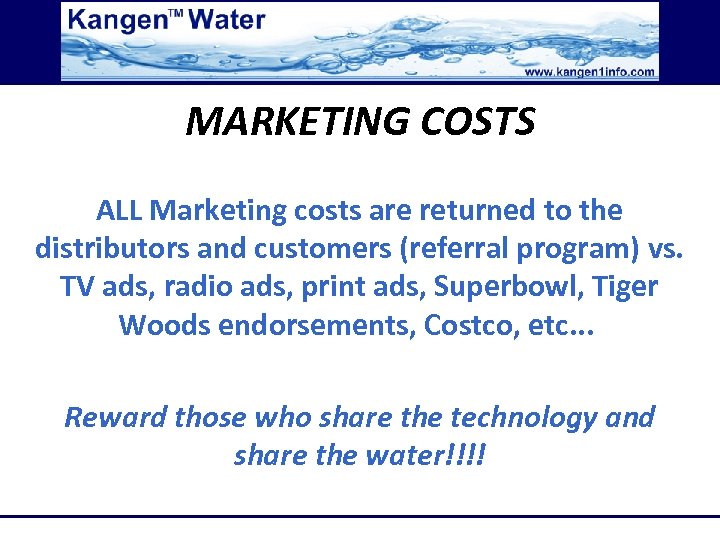 Kangen™ Water

www.kangen1info.com

MARKETING COSTS

ALL Marketing costs are returned to the distributors and customers (referral program) vs. TV ads, radio ads, print ads, Superbowl, Tiger Woods endorsements, Costco, etc...

Reward those who share the technology and share the water!!!!